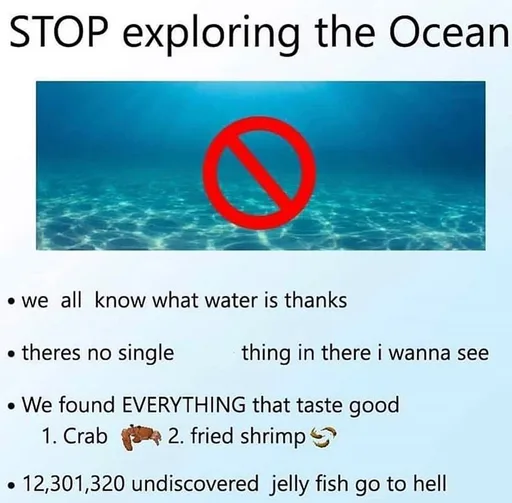 STOP exploring the Ocean

• we all know what water is thanks

• theres no single thing in there i wanna see

• We found EVERYTHING that taste good
1. Crab 2. fried shrimp

• 12,301,320 undiscovered jelly fish go to hell